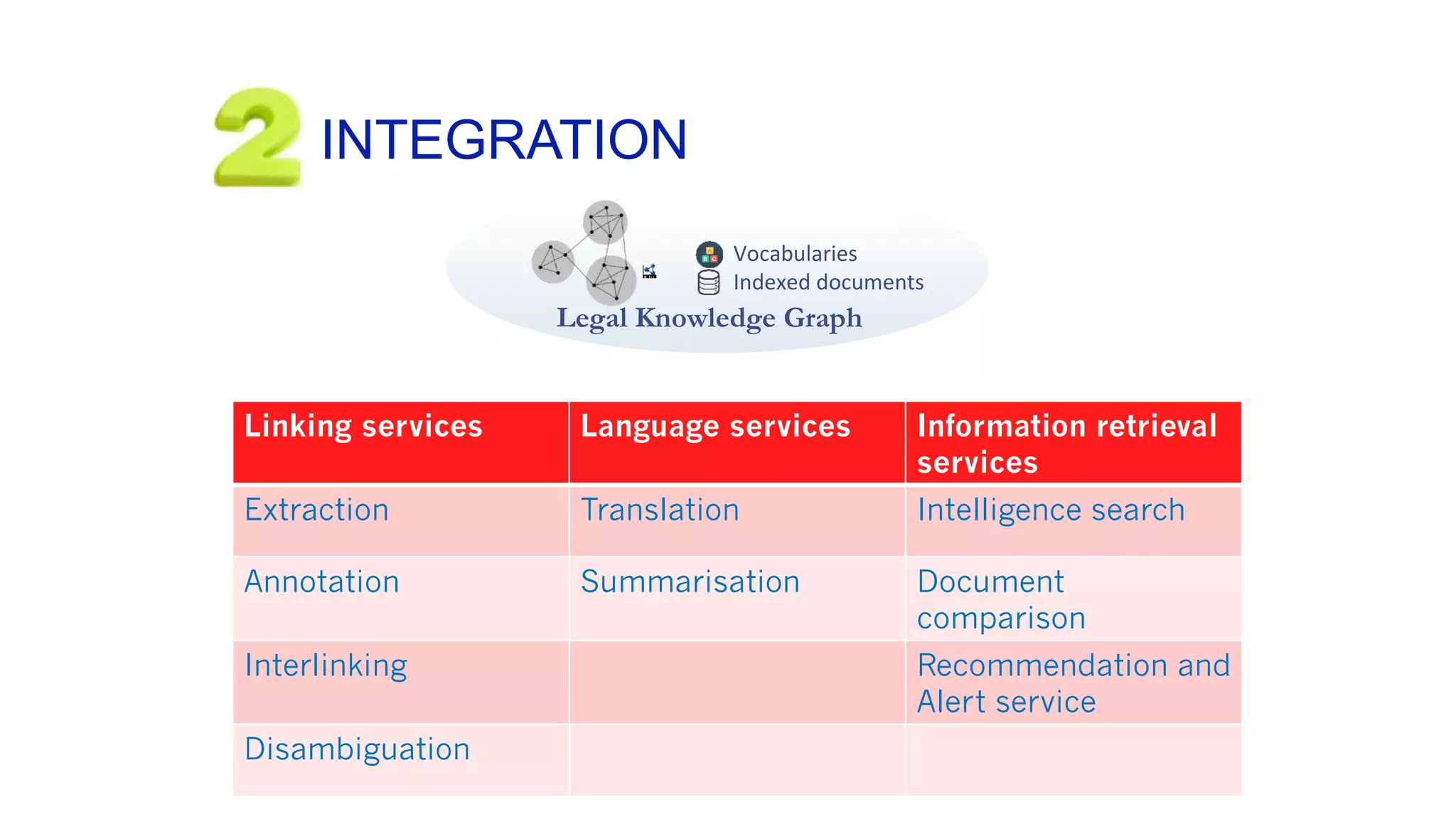 2 INTEGRATION

Vocabularies
Indexed documents
Legal Knowledge Graph

| Linking services | Language services | Information retrieval services |
|---|---|---|
| Extraction | Translation | Intelligence search |
| Annotation | Summarisation | Document comparison |
| Interlinking | | Recommendation and Alert service |
| Disambiguation | | |